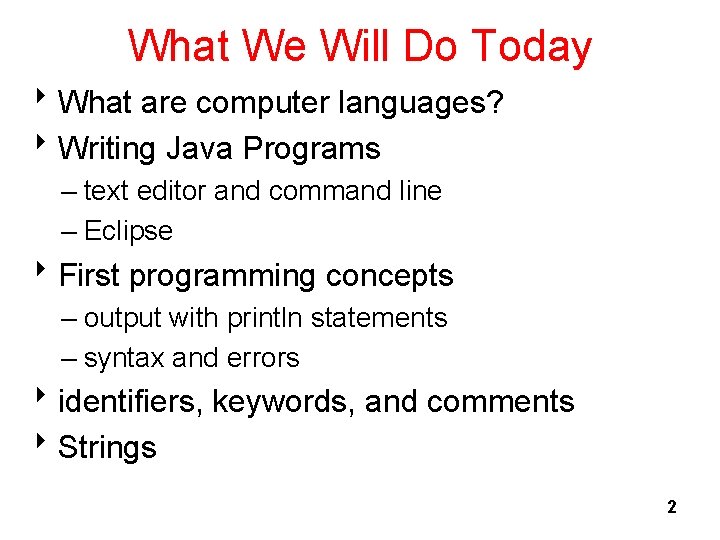 What We Will Do Today

‣ What are computer languages?
‣ Writing Java Programs
– text editor and command line
– Eclipse
‣ First programming concepts
– output with println statements
– syntax and errors
‣ identifiers, keywords, and comments
‣ Strings

2